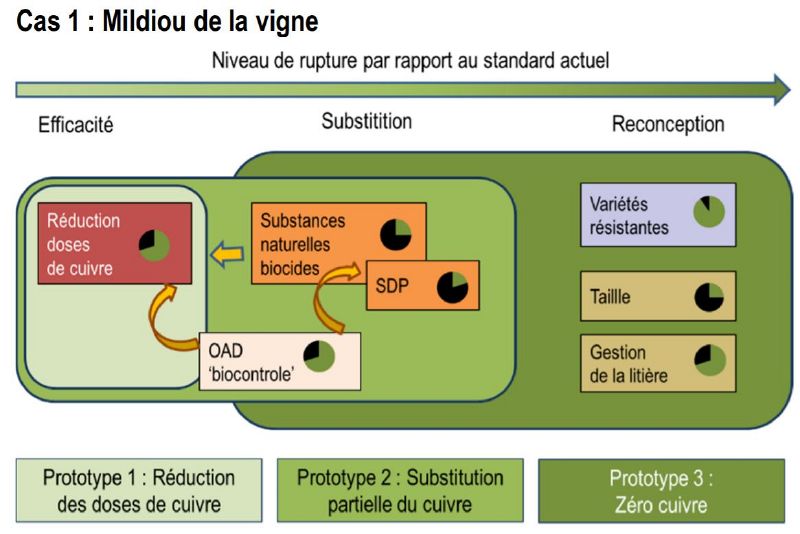 Cas 1 : Mildiou de la vigne

Niveau de rupture par rapport au standard actuel

Efficacité

Substitition

Reconception

Réduction doses de cuivre

Substances naturelles biocides

SDP

OAD 'biocontrole'

Variétés résistantes

Taille

Gestion de la litière

Prototype 1 : Réduction des doses de cuivre

Prototype 2 : Substitution partielle du cuivre

Prototype 3 : Zéro cuivre